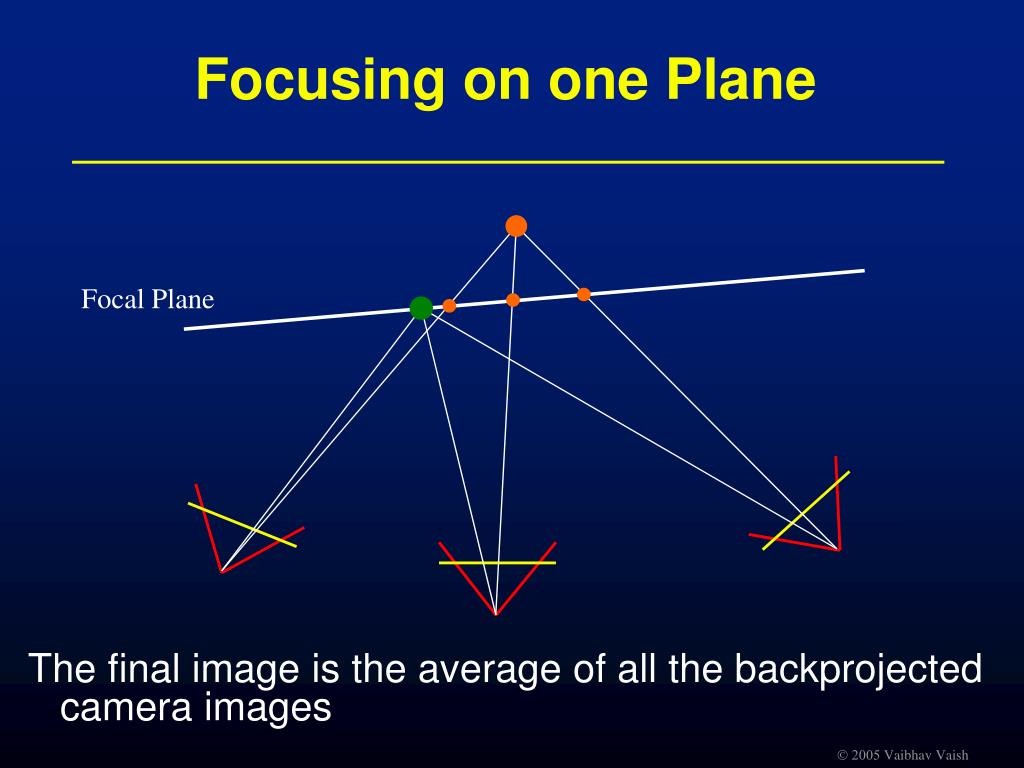 Focusing on one Plane

Focal Plane

The final image is the average of all the backprojected camera images

© 2005 Vaibhav Vaish